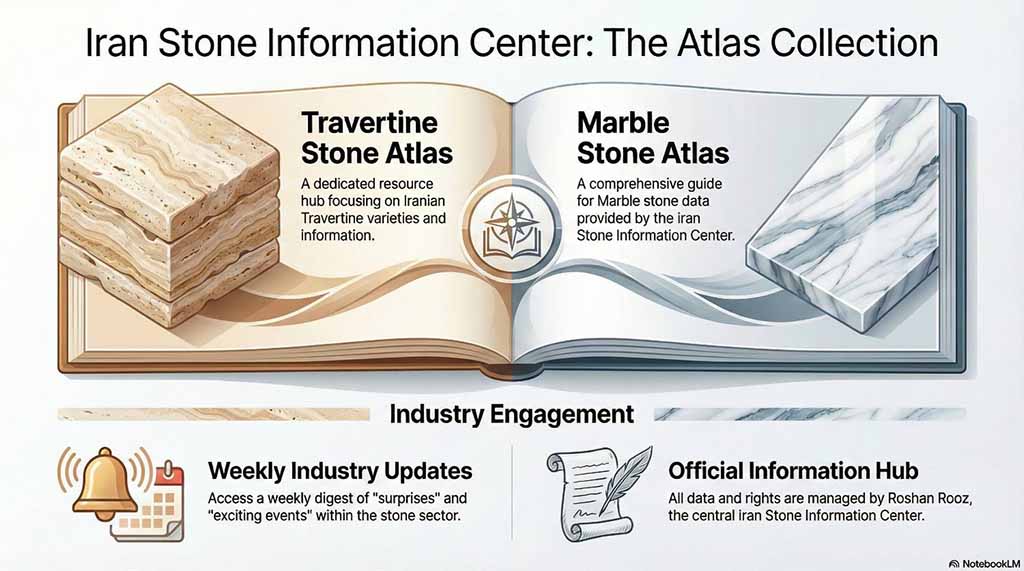 Iran Stone Information Center: The Atlas Collection

Travertine Stone Atlas

A dedicated resource hub focusing on Iranian Travertine varieties and information.

Marble Stone Atlas

A comprehensive guide for Marble stone data provided by the iran Stone Information Center.

Industry Engagement

Weekly Industry Updates

Access a weekly digest of "surprises" and "exciting events" within the stone sector.

Official Information Hub

All data and rights are managed by Roshan Rooz, the central iran Stone Information Center.

NotebookLM